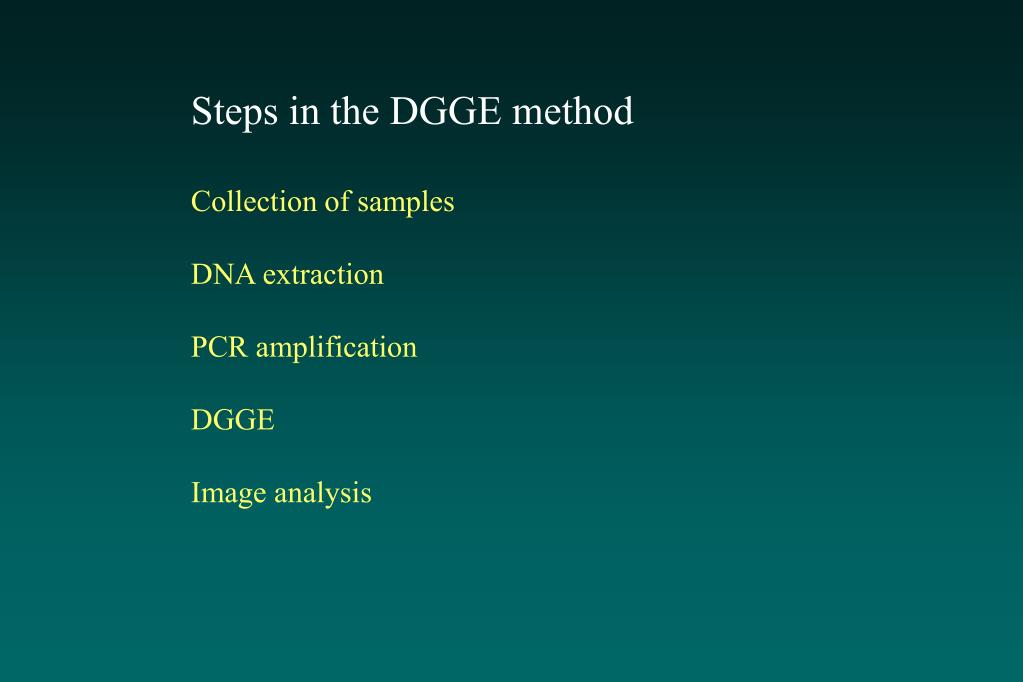 Steps in the DGGE method

Collection of samples

DNA extraction

PCR amplification

DGGE

Image analysis